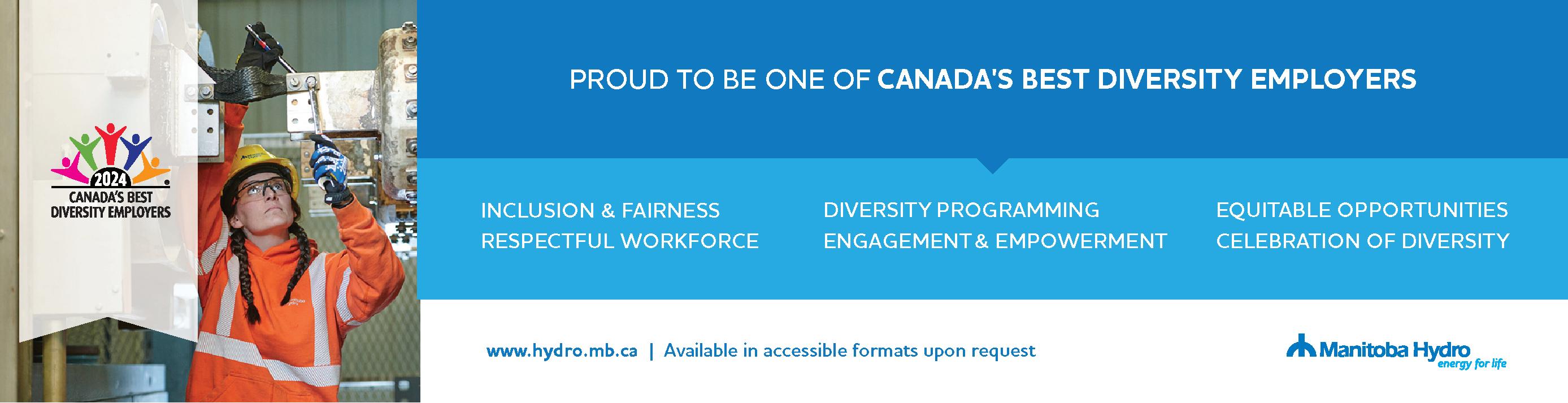 2024
CANADA'S BEST
DIVERSITY EMPLOYERS

PROUD TO BE ONE OF CANADA'S BEST DIVERSITY EMPLOYERS

INCLUSION & FAIRNESS
RESPECTFUL WORKFORCE

DIVERSITY PROGRAMMING
ENGAGEMENT & EMPOWERMENT

EQUITABLE OPPORTUNITIES
CELEBRATION OF DIVERSITY

www.hydro.mb.ca | Available in accessible formats upon request

Manitoba Hydro
energy for life